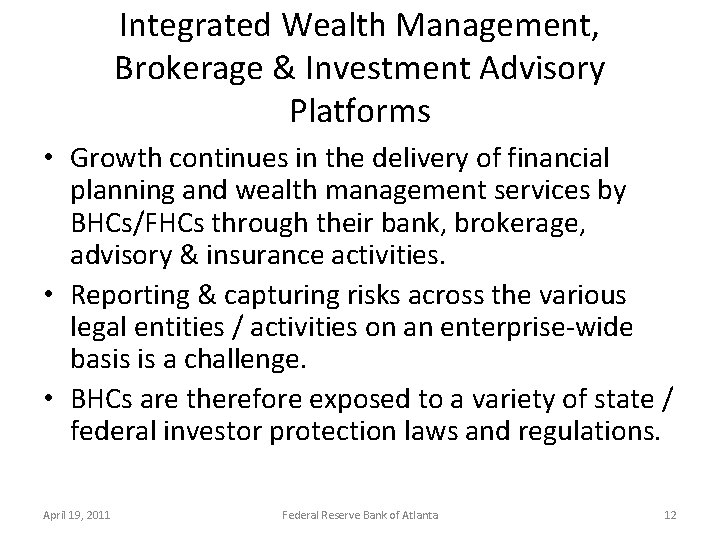 Integrated Wealth Management, Brokerage & Investment Advisory Platforms

• Growth continues in the delivery of financial planning and wealth management services by BHCs/FHCs through their bank, brokerage, advisory & insurance activities.

• Reporting & capturing risks across the various legal entities / activities on an enterprise-wide basis is a challenge.

• BHCs are therefore exposed to a variety of state / federal investor protection laws and regulations.

April 19, 2011 Federal Reserve Bank of Atlanta 12